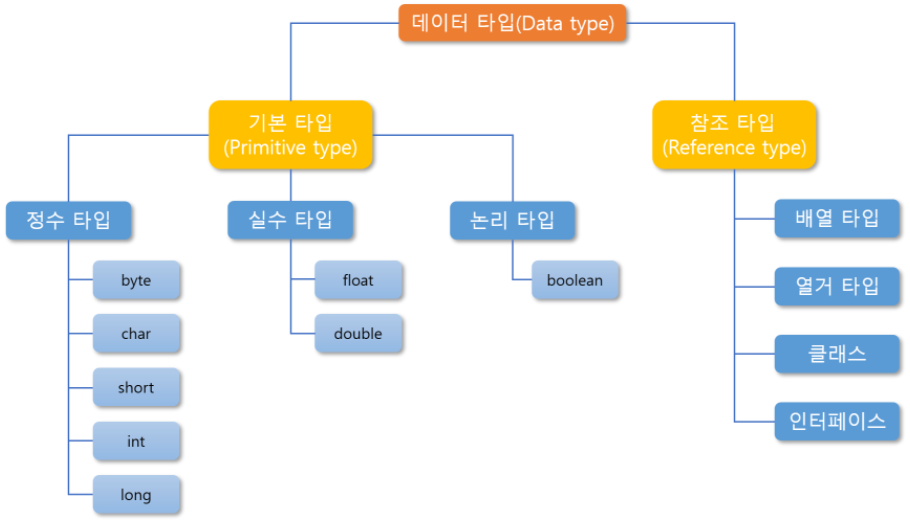 데이터 타입(Data type)

기본 타입
(Primitive type)

참조 타입
(Reference type)

정수 타입

byte

char

short

int

long

실수 타입

float

double

논리 타입

boolean

배열 타입

열거 타입

클래스

인터페이스